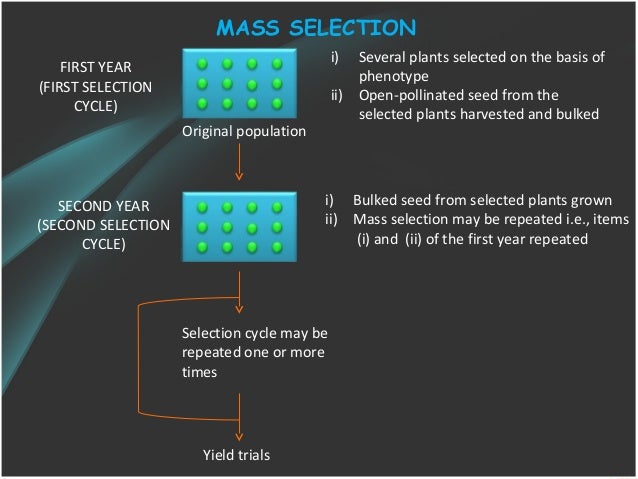 MASS SELECTION

FIRST YEAR (FIRST SELECTION CYCLE)

Original population

i) Several plants selected on the basis of phenotype
ii) Open-pollinated seed from the selected plants harvested and bulked

SECOND YEAR (SECOND SELECTION CYCLE)

i) Bulked seed from selected plants grown
ii) Mass selection may be repeated i.e., items (i) and (ii) of the first year repeated

Selection cycle may be repeated one or more times

Yield trials